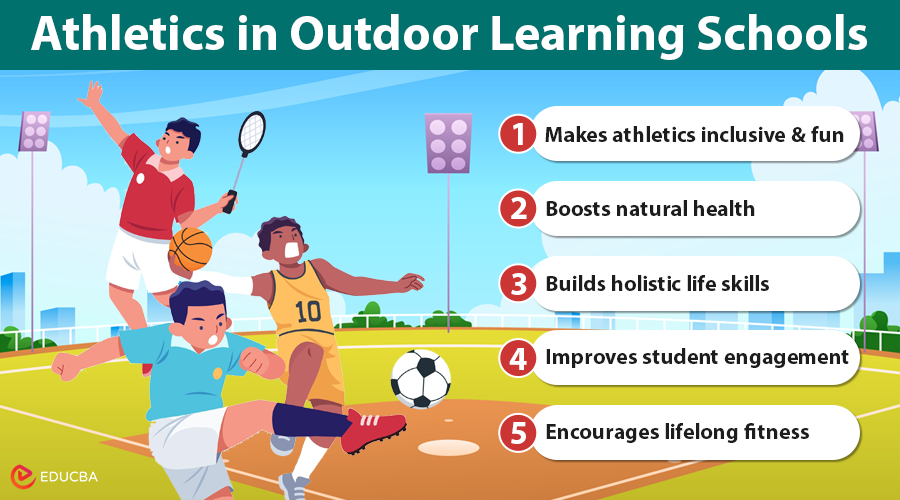 Athletics in Outdoor Learning Schools

1 Makes athletics inclusive & fun

2 Boosts natural health

3 Builds holistic life skills

4 Improves student engagement

5 Encourages lifelong fitness

10

EDUCBA